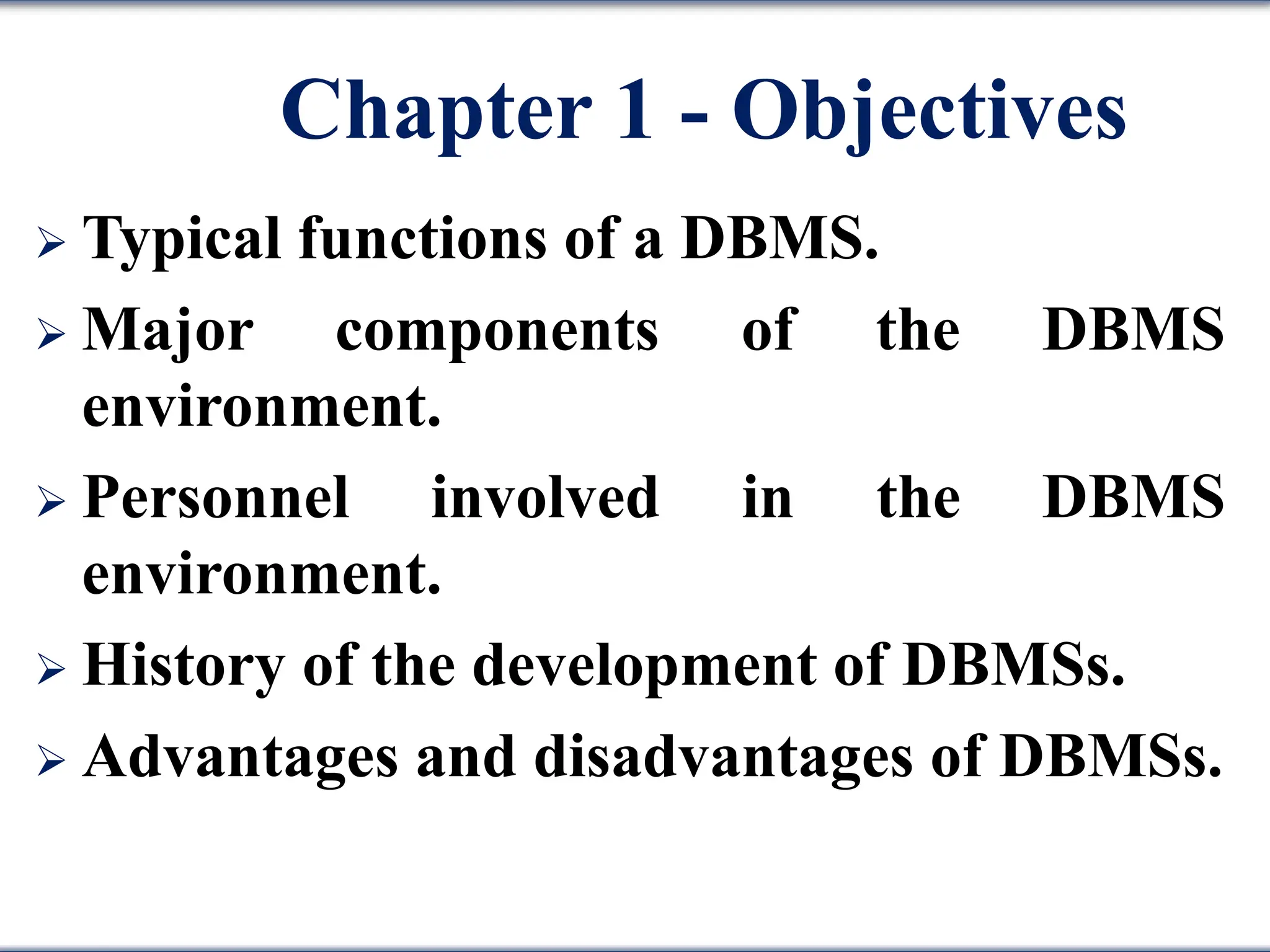 Chapter 1 - Objectives

➢ Typical functions of a DBMS.

➢ Major components of the DBMS environment.

➢ Personnel involved in the DBMS environment.

➢ History of the development of DBMSs.

➢ Advantages and disadvantages of DBMSs.